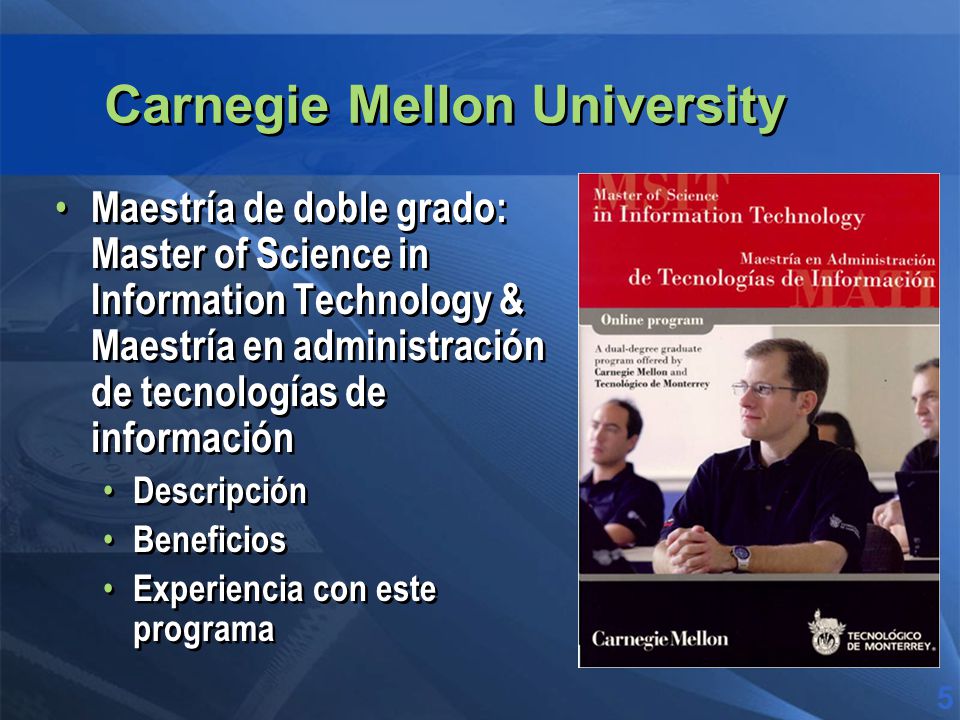 Carnegie Mellon University

• Maestría de doble grado: Master of Science in Information Technology & Maestría en administración de tecnologías de información
  • Descripción
  • Beneficios
  • Experiencia con este programa

MSIT
Master of Science in Information Technology

Maestría en Administración de Tecnologías de Información
MATI

Online program

A dual-degree graduate program offered by Carnegie Mellon and Tecnológico de Monterrey

Carnegie Mellon

TECNOLÓGICO DE MONTERREY.

5